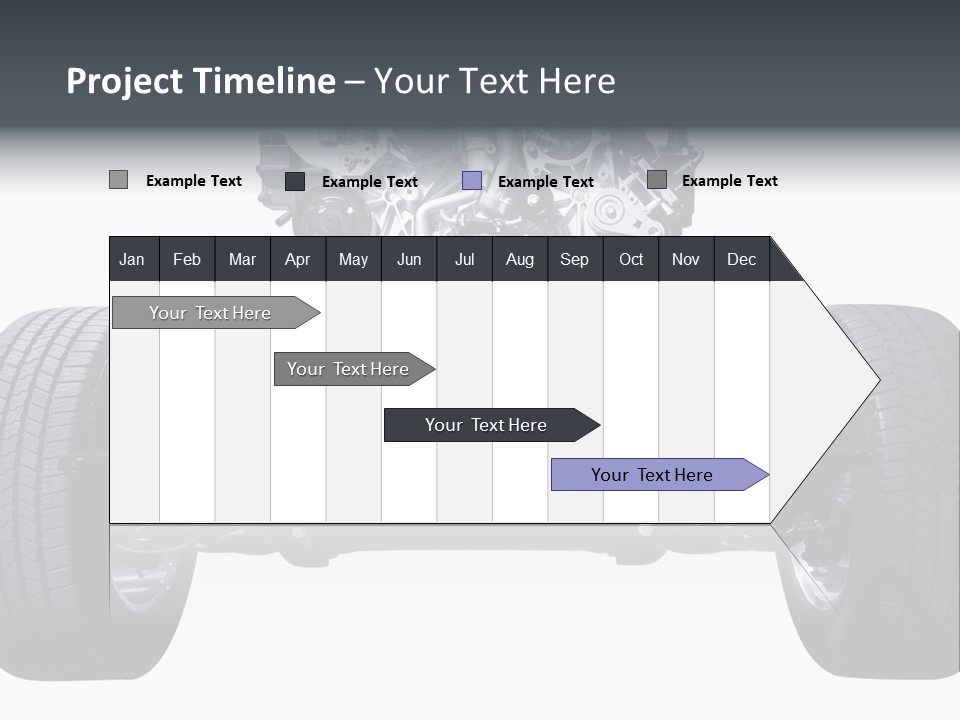 Project Timeline – Your Text Here

Example Text
Example Text
Example Text
Example Text

| Jan | Feb | Mar | Apr | May | Jun | Jul | Aug | Sep | Oct | Nov | Dec |
|---|---|---|---|---|---|---|---|---|---|---|---|

Your Text Here
Your Text Here
Your Text Here
Your Text Here